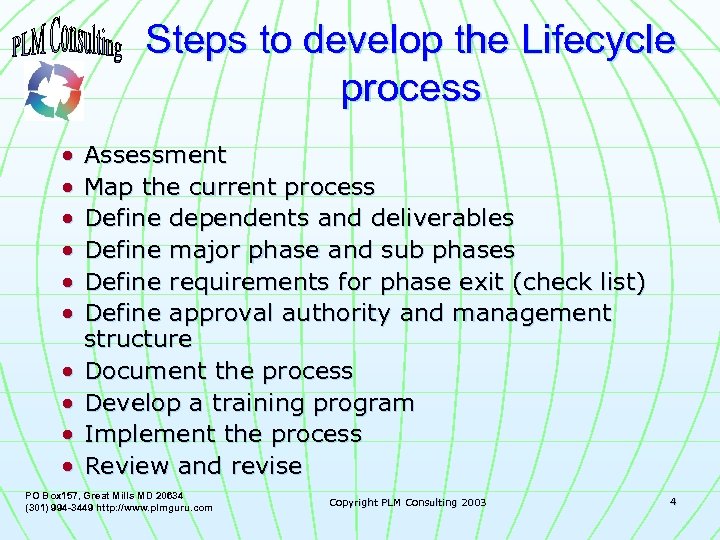 PLM Consulting

Steps to develop the Lifecycle process

• Assessment
• Map the current process
• Define dependents and deliverables
• Define major phase and sub phases
• Define requirements for phase exit (check list)
• Define approval authority and management structure
• Document the process
• Develop a training program
• Implement the process
• Review and revise

PO Box157, Great Mills MD 20634
(301) 994-3449 http://www.plmguru.com

Copyright PLM Consulting 2003

4